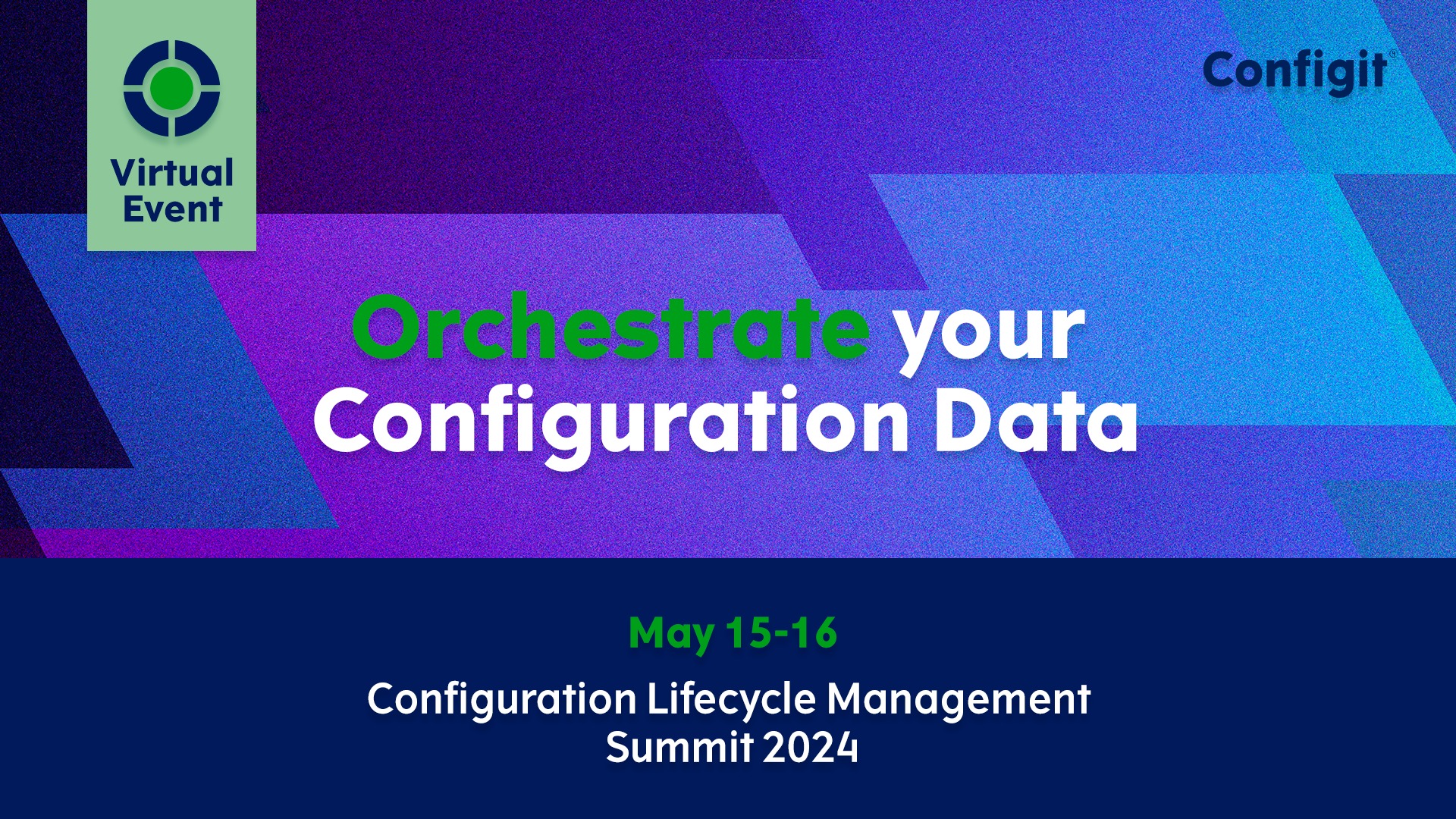 Virtual Event

Configit

Orchestrate your Configuration Data

May 15-16

Configuration Lifecycle Management Summit 2024